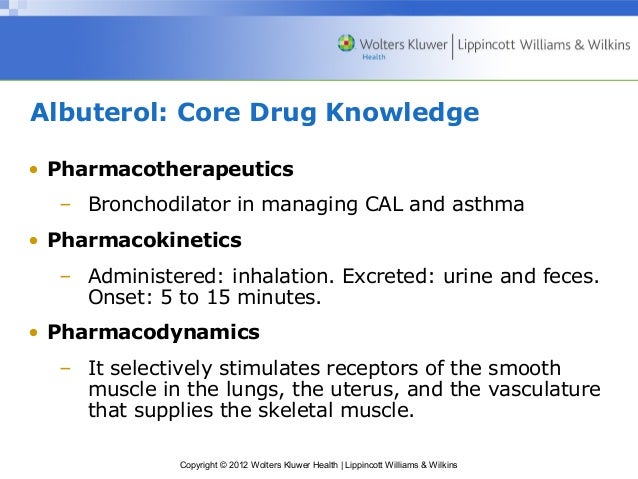 Wolters Kluwer Health | Lippincott Williams & Wilkins

Albuterol: Core Drug Knowledge

• Pharmacotherapeutics
– Bronchodilator in managing CAL and asthma
• Pharmacokinetics
– Administered: inhalation. Excreted: urine and feces. Onset: 5 to 15 minutes.
• Pharmacodynamics
– It selectively stimulates receptors of the smooth muscle in the lungs, the uterus, and the vasculature that supplies the skeletal muscle.

Copyright © 2012 Wolters Kluwer Health | Lippincott Williams & Wilkins